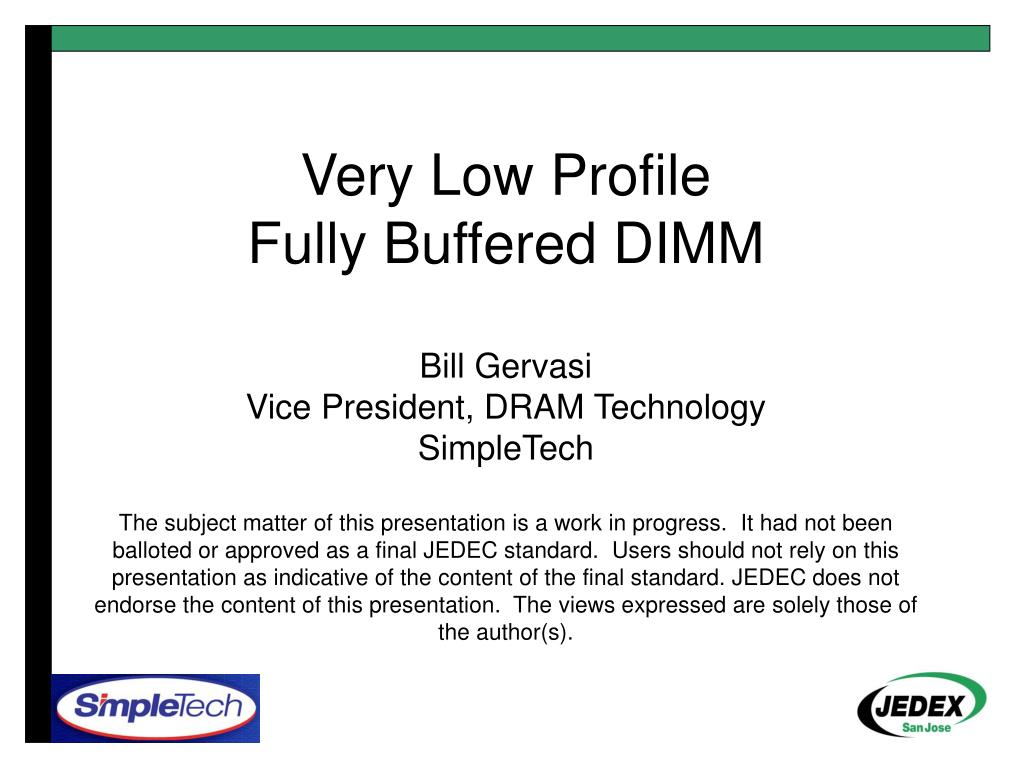 Very Low Profile
Fully Buffered DIMM

Bill Gervasi
Vice President, DRAM Technology
SimpleTech

The subject matter of this presentation is a work in progress. It had not been balloted or approved as a final JEDEC standard. Users should not rely on this presentation as indicative of the content of the final standard. JEDEC does not endorse the content of this presentation. The views expressed are solely those of the author(s).

SimpleTech

JEDEX
San Jose